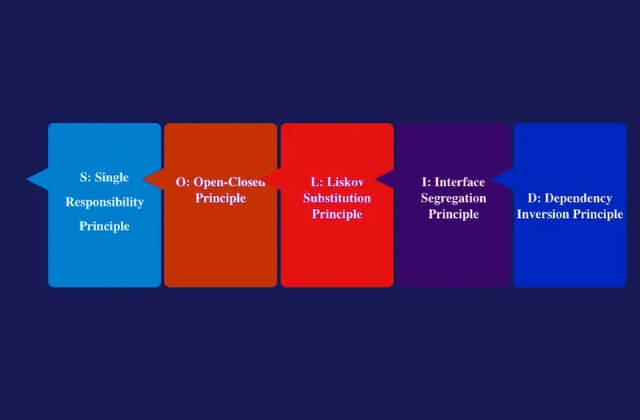 S: Single Responsibility Principle

O: Open-Closed Principle

L: Liskov Substitution Principle

I: Interface Segregation Principle

D: Dependency Inversion Principle